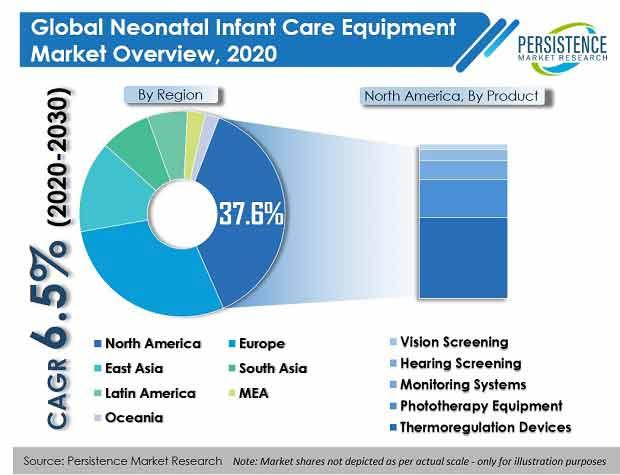 Global Neonatal Infant Care Equipment Market Overview, 2020

PERSISTENCE
MARKET RESEARCH

CAGR 6.5% (2020-2030)

By Region

North America, By Product

37.6%

North America
Europe
East Asia
South Asia
Latin America
MEA
Oceania

Vision Screening
Hearing Screening
Monitoring Systems
Phototherapy Equipment
Thermoregulation Devices

Source: Persistence Market Research Note: Market shares not depicted as per actual scale - only for illustration purposes